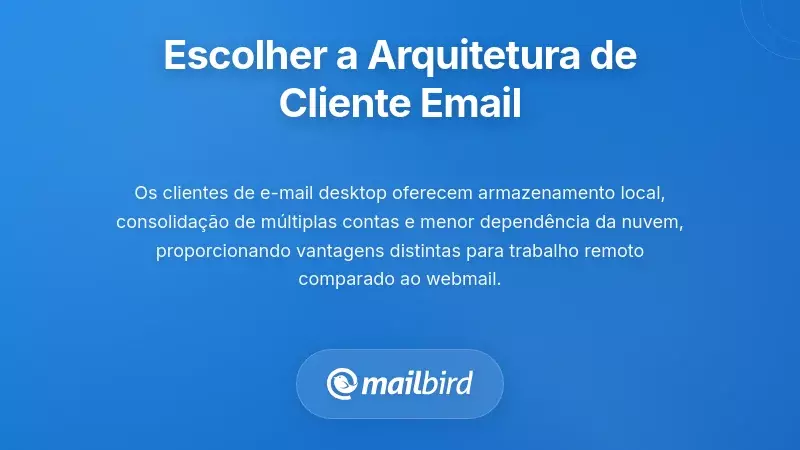 Escolher a Arquitetura de Cliente Email

Os clientes de e-mail desktop oferecem armazenamento local, consolidação de múltiplas contas e menor dependência da nuvem, proporcionando vantagens distintas para trabalho remoto comparado ao webmail.

mailbird